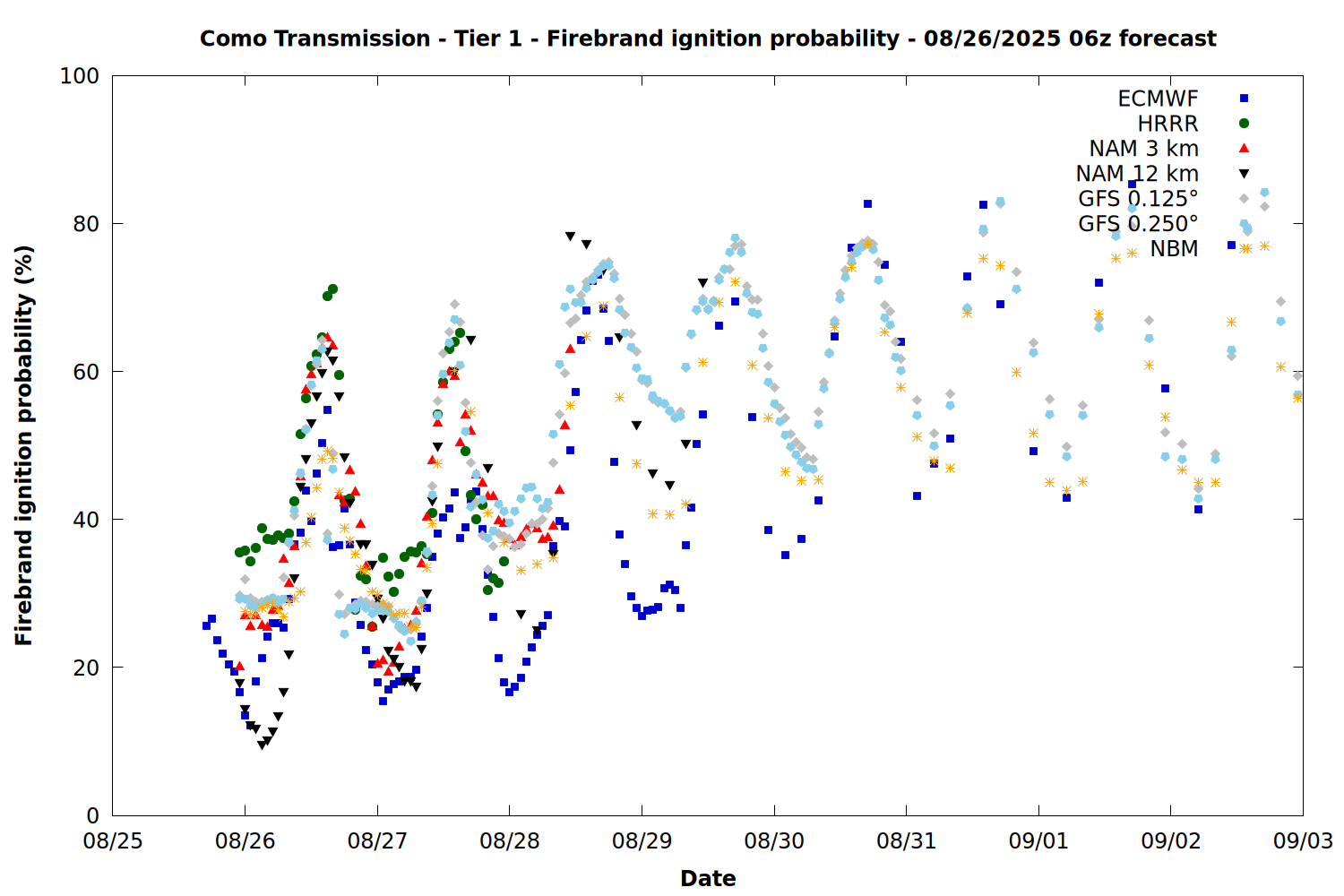 Como Transmission - Tier 1 - Firebrand ignition probability - 08/26/2025 06z forecast

Firebrand ignition probability (%)

100
80
60
40
20
0

ECMWF
HRRR
NAM 3 km
NAM 12 km
GFS 0.125°
GFS 0.250°
NBM

08/25 08/26 08/27 08/28 08/29 08/30 08/31 09/01 09/02 09/03

Date